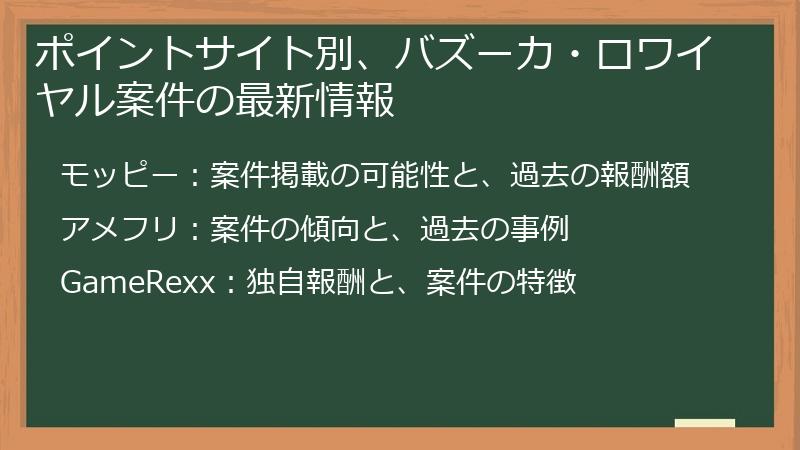 ポイントサイト別、バズーカ・ロワイヤル案件の最新情報

モッピー：案件掲載の可能性と、過去の報酬額

アメフリ：案件の傾向と、過去の事例

GameRexx：独自報酬と、案件の特徴